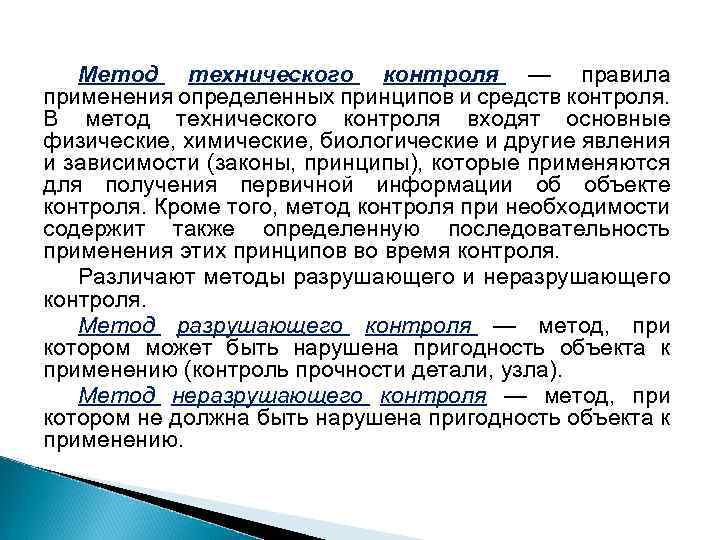 Метод технического контроля — правила применения определенных принципов и средств контроля. В метод технического контроля входят основные физические, химические, биологические и другие явления и зависимости (законы, принципы), которые применяются для получения первичной информации об объекте контроля. Кроме того, метод контроля при необходимости содержит также определенную последовательность применения этих принципов во время контроля.

Различают методы разрушающего и неразрушающего контроля.

Метод разрушающего контроля — метод, при котором может быть нарушена пригодность объекта к применению (контроль прочности детали, узла).

Метод неразрушающего контроля — метод, при котором не должна быть нарушена пригодность объекта к применению.